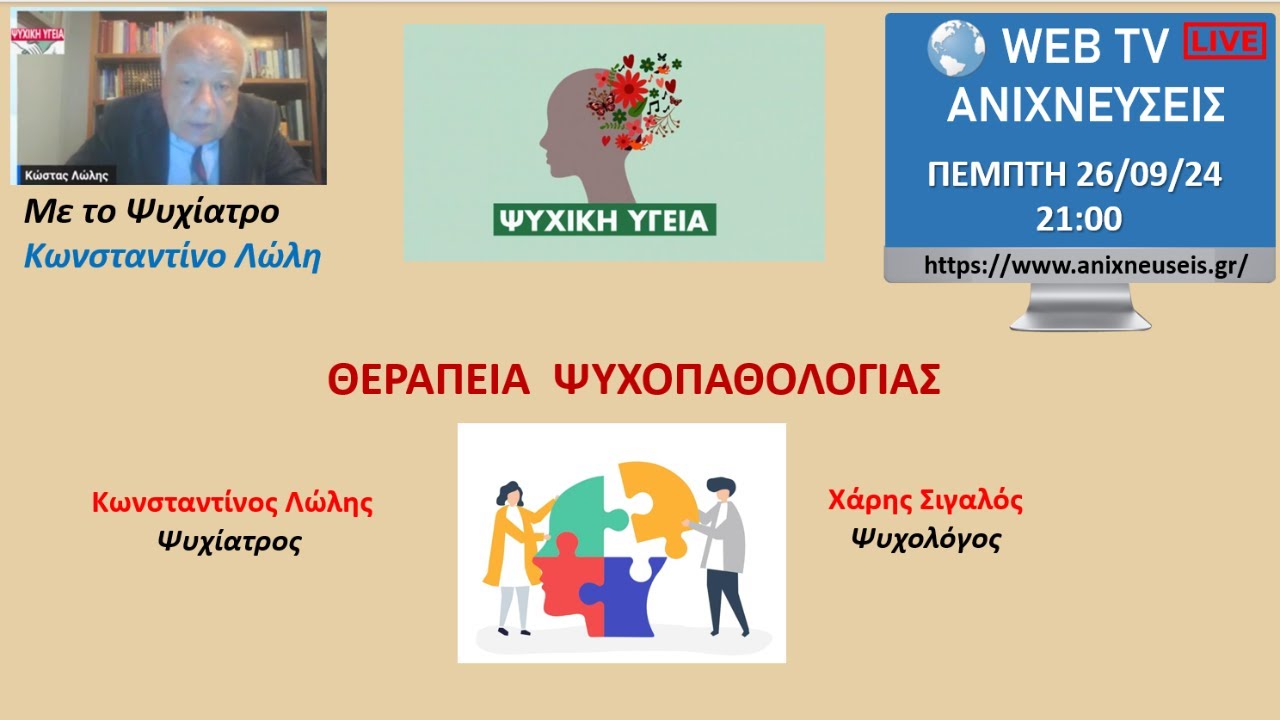 ΨΥΧΙΚΗ ΥΓΕΙΑ

Κώστας Λώλης

Με το Ψυχίατρο
Κωνσταντίνο Λώλη

ΨΥΧΙΚΗ ΥΓΕΙΑ

WEB TV LIVE
ΑΝΙΧΝΕΥΣΕΙΣ
ΠΕΜΠΤΗ 26/09/24
21:00
https://www.anixneuseis.gr/

ΘΕΡΑΠΕΙΑ ΨΥΧΟΠΑΘΟΛΟΓΙΑΣ

Κωνσταντίνος Λώλης
Ψυχίατρος

Χάρης Σιγαλός
Ψυχολόγος